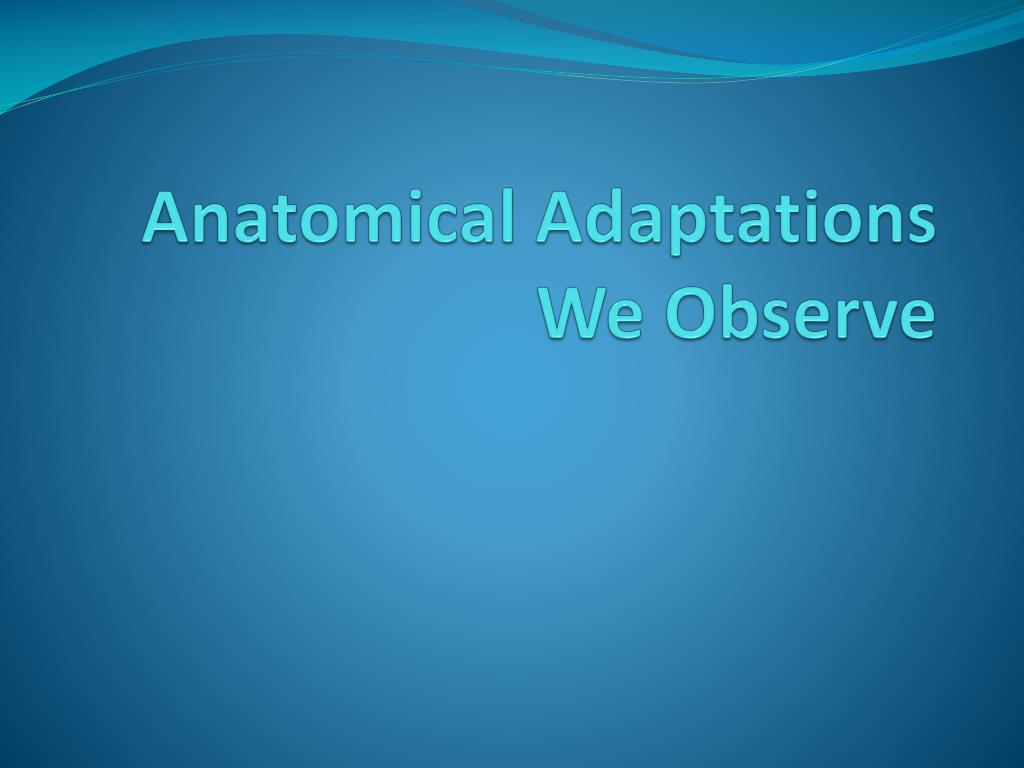 Anatomical Adaptations We Observe